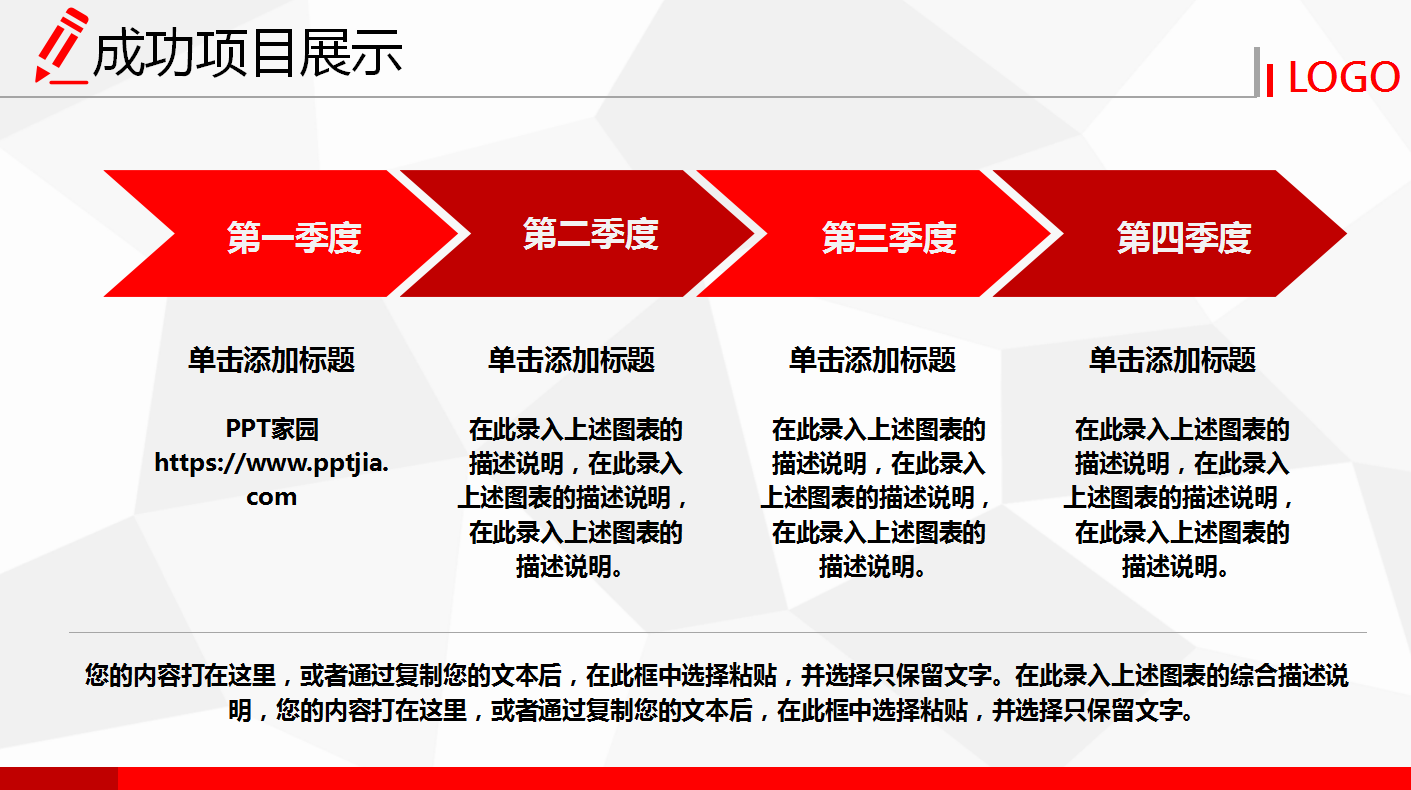 成功项目展示

LOGO

第一季度

第二季度

第三季度

第四季度

单击添加标题

PPT家园
https://www.pptjia.com

单击添加标题

在此录入上述图表的描述说明，在此录入上述图表的描述说明，在此录入上述图表的描述说明。

单击添加标题

在此录入上述图表的描述说明，在此录入上述图表的描述说明，在此录入上述图表的描述说明。

单击添加标题

在此录入上述图表的描述说明，在此录入上述图表的描述说明，在此录入上述图表的描述说明。

您的内容打在这里，或者通过复制您的文本后，在此框中选择粘贴，并选择只保留文字。在此录入上述图表的综合描述说明，您的内容打在这里，或者通过复制您的文本后，在此框中选择粘贴，并选择只保留文字。